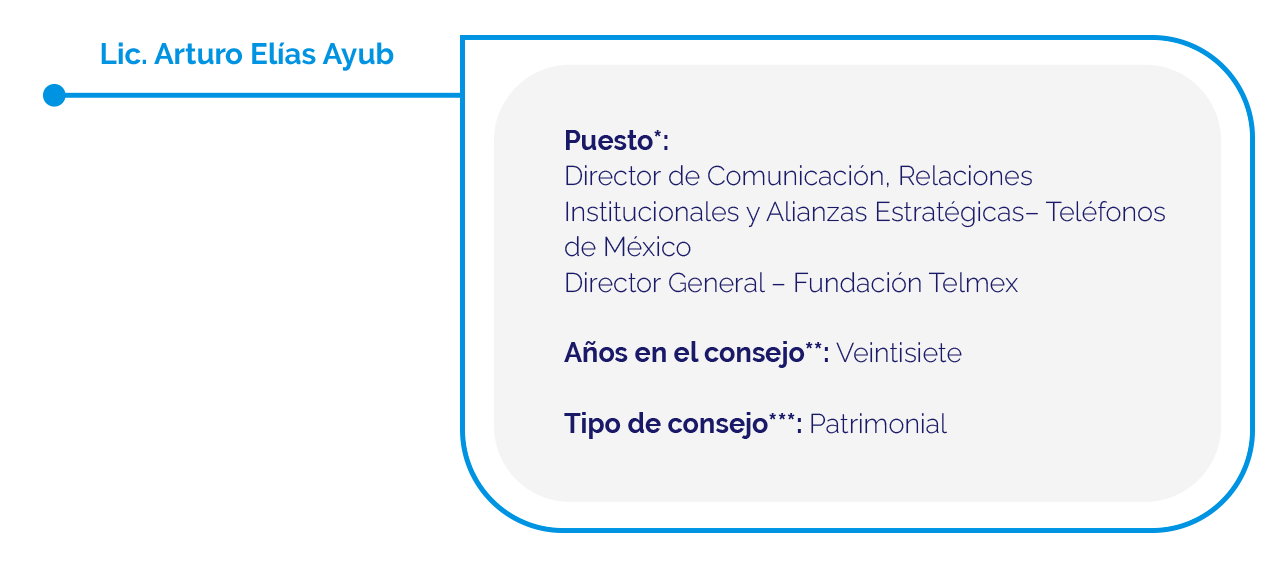 Lic. Arturo Elías Ayub

Puesto*:
Director de Comunicación, Relaciones Institucionales y Alianzas Estratégicas– Teléfonos de México
Director General – Fundación Telmex

Años en el consejo**: Veintisiete

Tipo de consejo***: Patrimonial